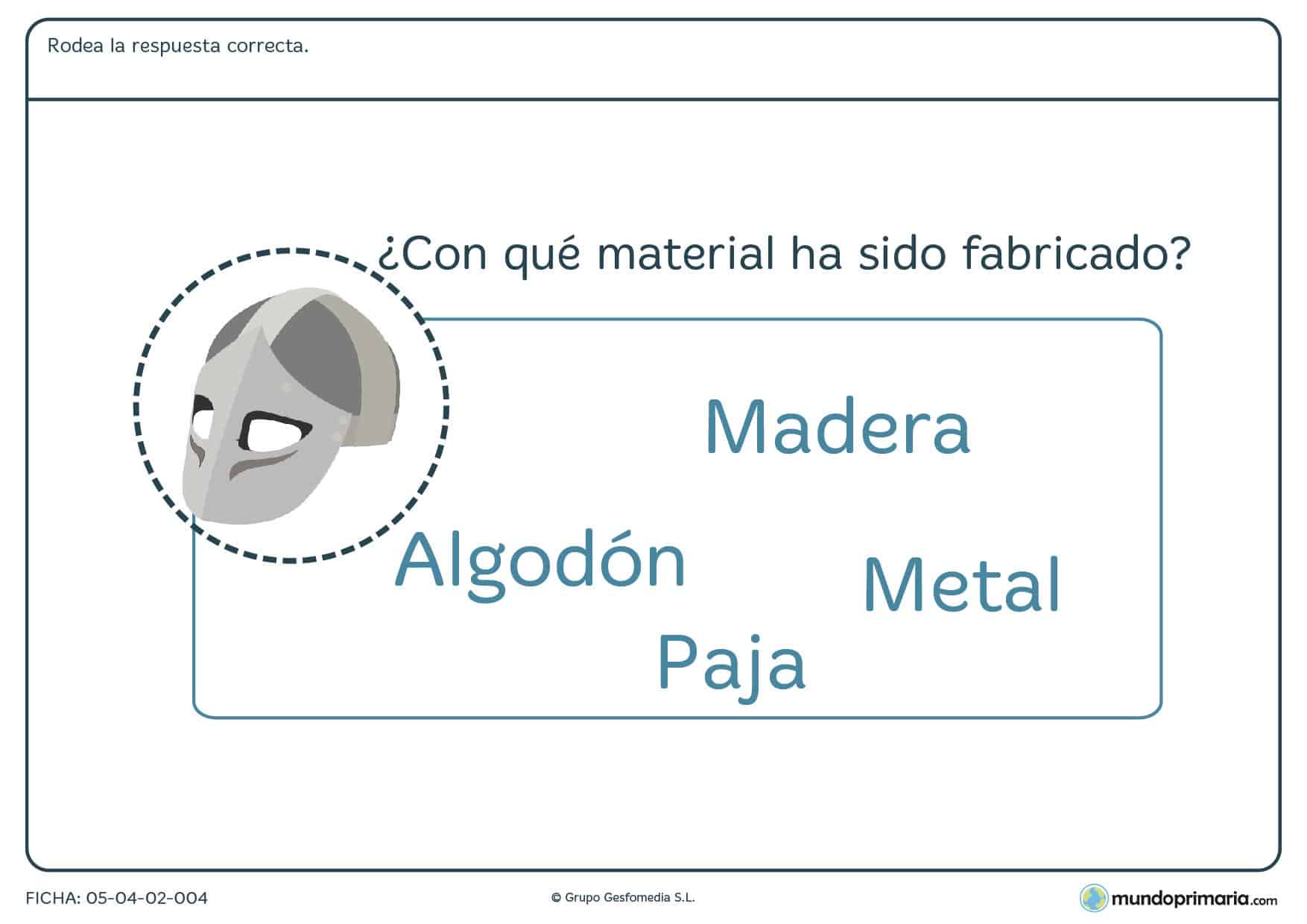 Rodea la respuesta correcta.

¿Con qué material ha sido fabricado?

Madera

Algodón

Metal

Paja

FICHA: 05-04-02-004

© Grupo Gesfomedia S.L.

mundoprimaria.com